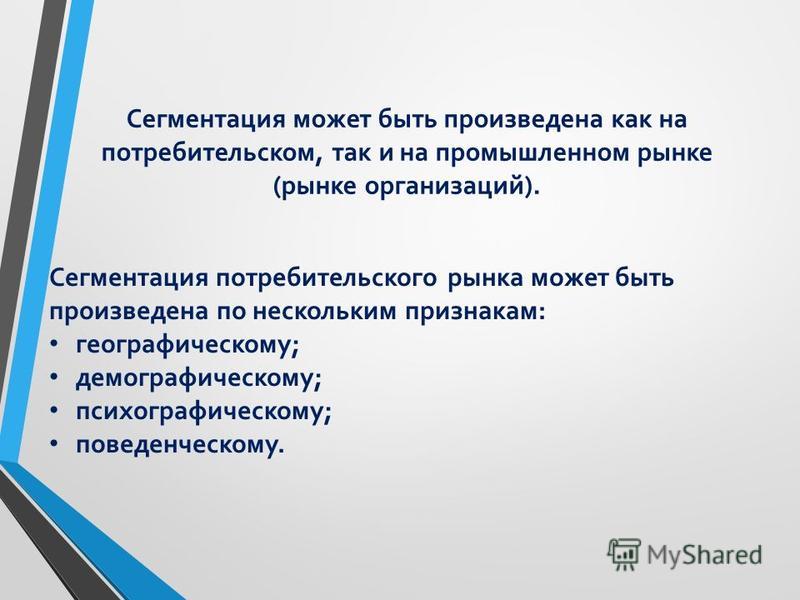 Сегментация может быть произведена как на потребительском, так и на промышленном рынке (рынке организаций).

Сегментация потребительского рынка может быть произведена по нескольким признакам:
• географическому;
• демографическому;
• психографическому;
• поведенческому.

MyShared